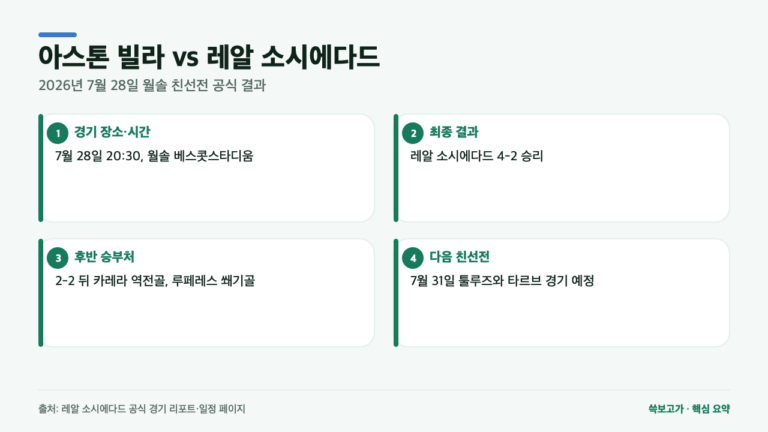 아스톤 빌라 vs 레알 소시에다드

2026년 7월 28일 월솔 친선전 공식 결과

1 경기 장소·시간

7월 28일 20:30, 월솔 베스콧스타디움

2 최종 결과

레알 소시에다드 4-2 승리

3 후반 승부처

2-2 뒤 카레라 역전골, 루페레스 쐐기골

4 다음 친선전

7월 31일 툴루즈와 타르브 경기 예정

출처: 레알 소시에다드 공식 경기 리포트·일정 페이지

쓱보고가 · 핵심 요약